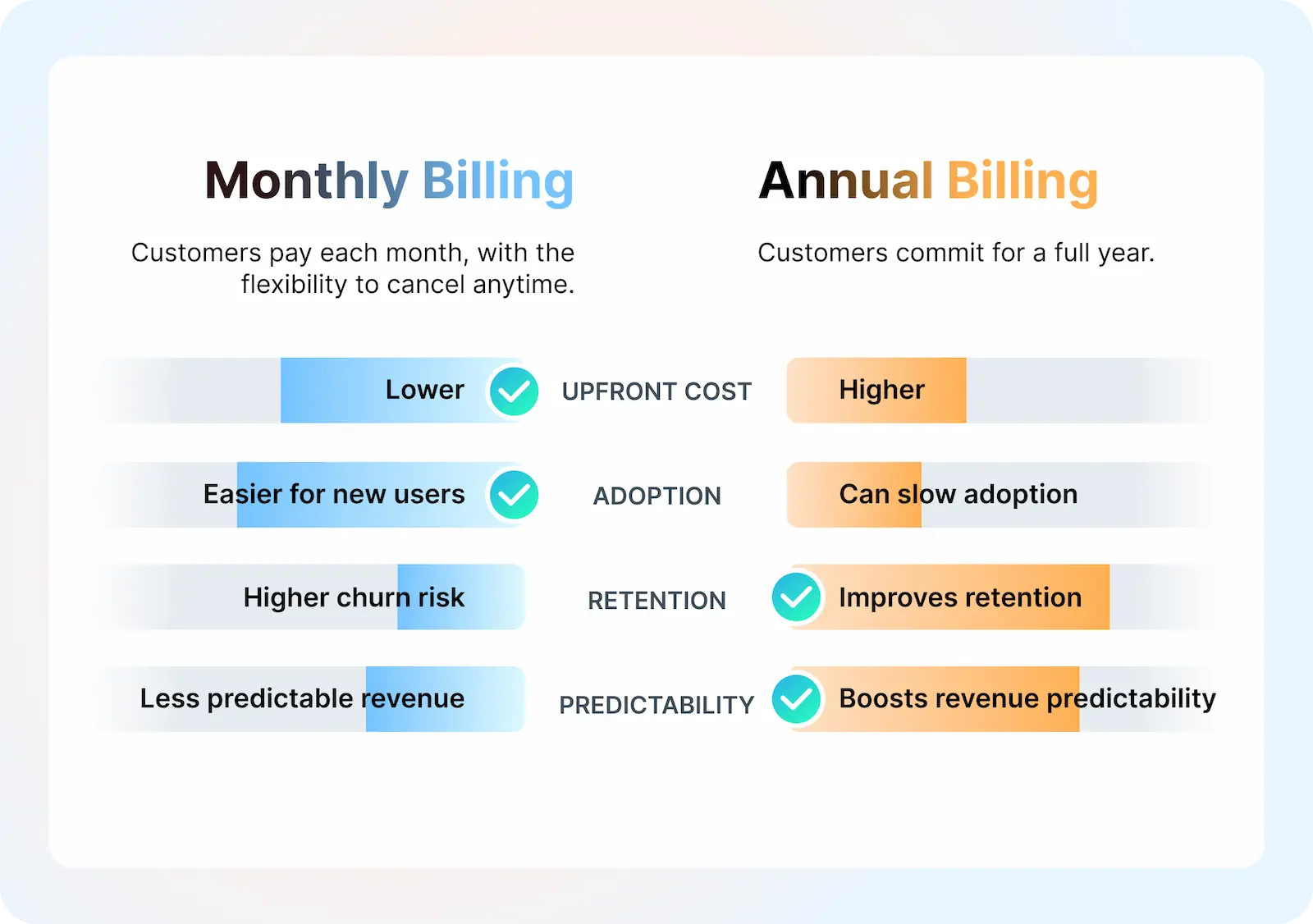 Monthly Billing

Customers pay each month, with the flexibility to cancel anytime.

Annual Billing

Customers commit for a full year.

| Monthly Billing | | Annual Billing |
|---|---|---|
| Lower | UPFRONT COST | Higher |
| Easier for new users | ADOPTION | Can slow adoption |
| Higher churn risk | RETENTION | Improves retention |
| Less predictable revenue | PREDICTABILITY | Boosts revenue predictability |